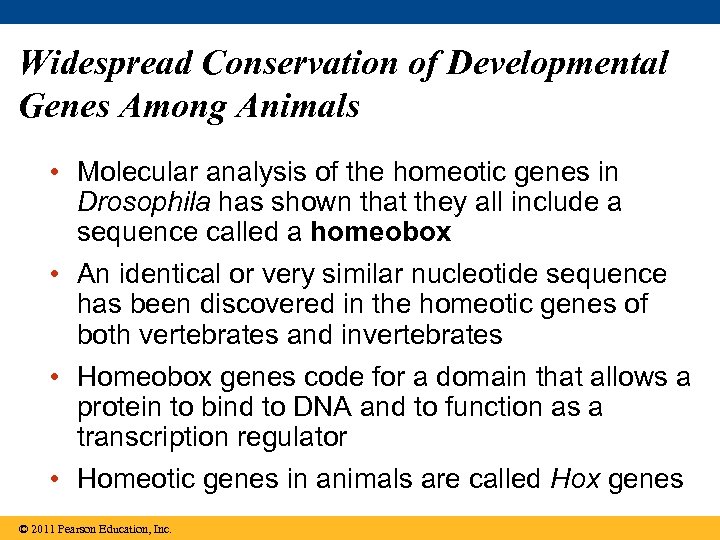 Widespread Conservation of Developmental Genes Among Animals

• Molecular analysis of the homeotic genes in Drosophila has shown that they all include a sequence called a homeobox

• An identical or very similar nucleotide sequence has been discovered in the homeotic genes of both vertebrates and invertebrates

• Homeobox genes code for a domain that allows a protein to bind to DNA and to function as a transcription regulator

• Homeotic genes in animals are called Hox genes

© 2011 Pearson Education, Inc.